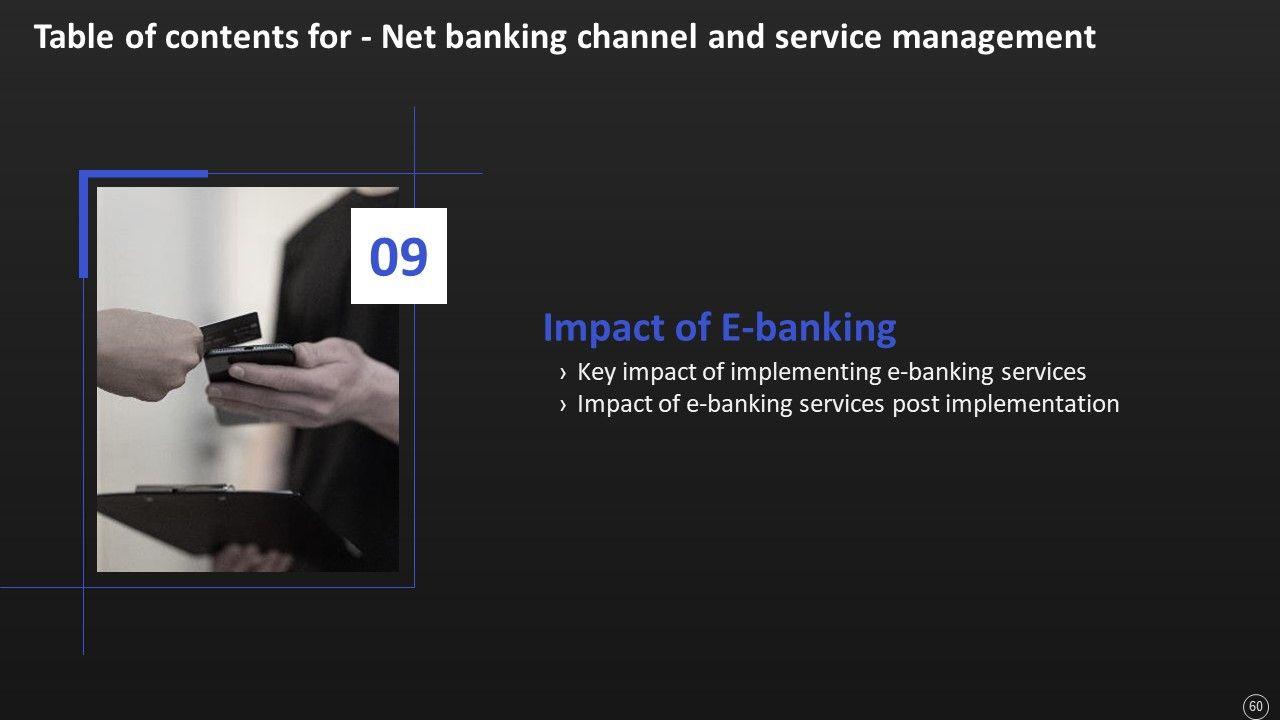 Table of contents for - Net banking channel and service management

09

Impact of E-banking

› Key impact of implementing e-banking services
› Impact of e-banking services post implementation

60